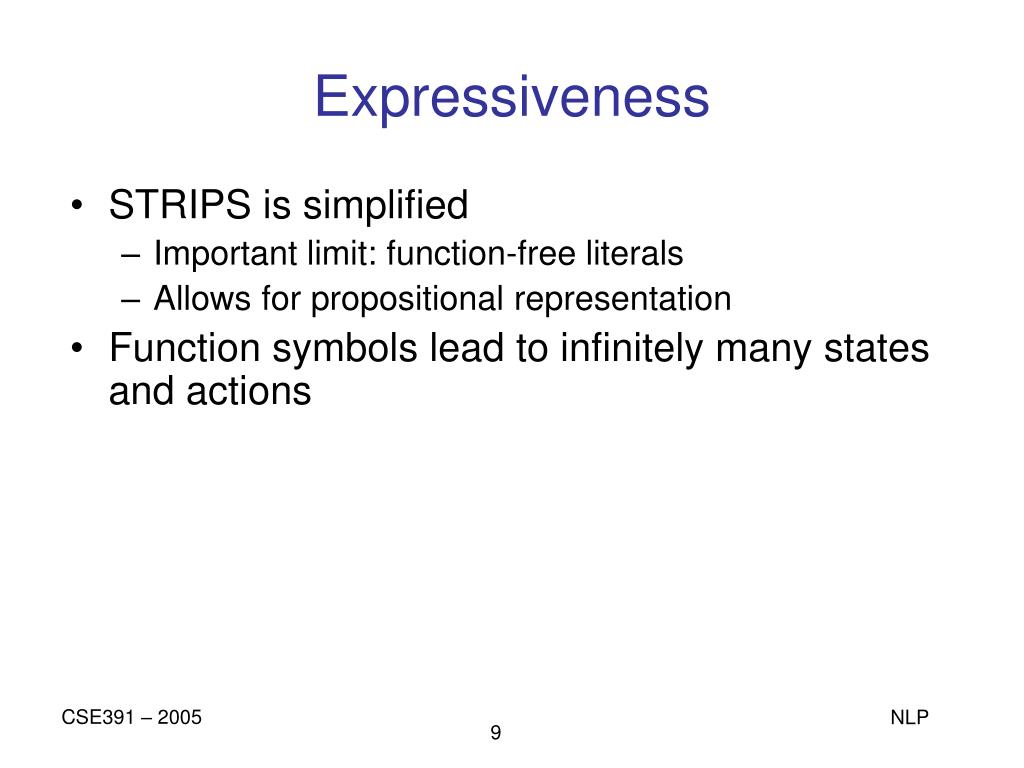 Expressiveness

• STRIPS is simplified
– Important limit: function-free literals
– Allows for propositional representation
• Function symbols lead to infinitely many states and actions

CSE391 – 2005
9
NLP